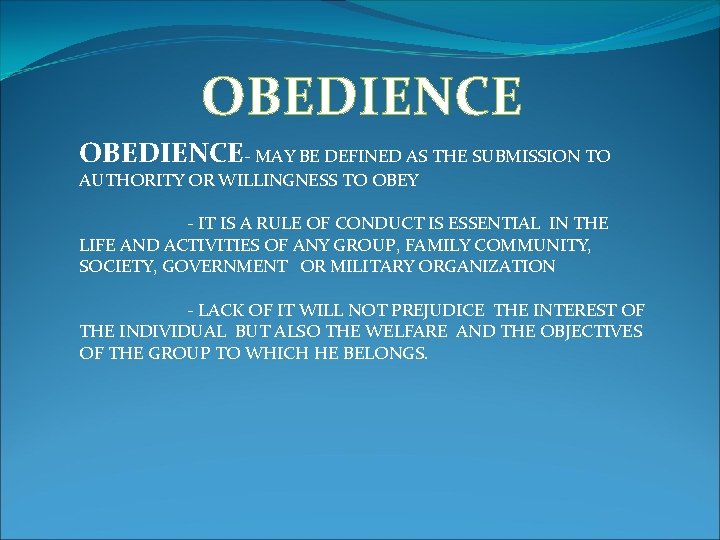 OBEDIENCE

OBEDIENCE- MAY BE DEFINED AS THE SUBMISSION TO AUTHORITY OR WILLINGNESS TO OBEY

- IT IS A RULE OF CONDUCT IS ESSENTIAL IN THE LIFE AND ACTIVITIES OF ANY GROUP, FAMILY COMMUNITY, SOCIETY, GOVERNMENT OR MILITARY ORGANIZATION

- LACK OF IT WILL NOT PREJUDICE THE INTEREST OF THE INDIVIDUAL BUT ALSO THE WELFARE AND THE OBJECTIVES OF THE GROUP TO WHICH HE BELONGS.